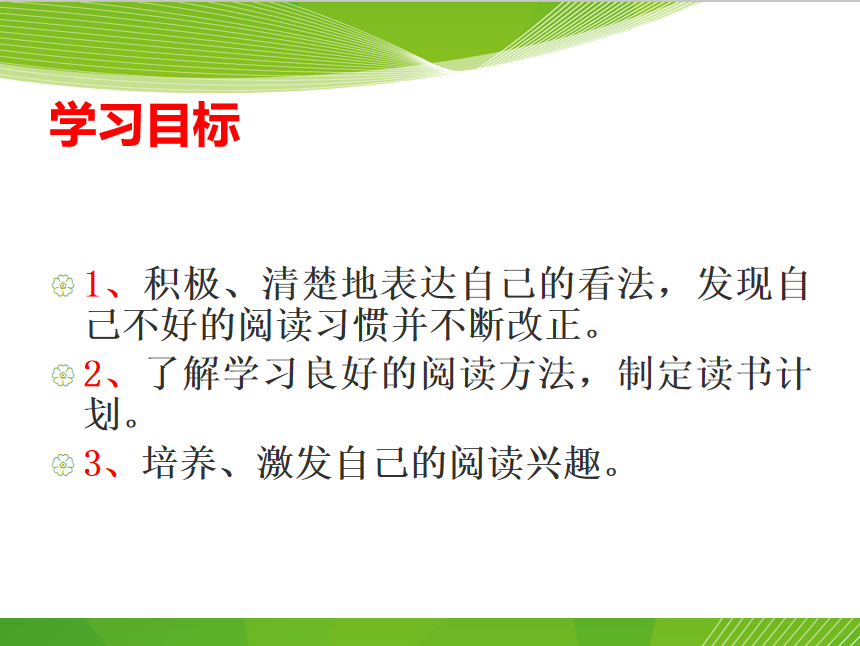 学习目标

1、积极、清楚地表达自己的看法，发现自己不好的阅读习惯并不断改正。

2、了解学习良好的阅读方法，制定读书计划。

3、培养、激发自己的阅读兴趣。